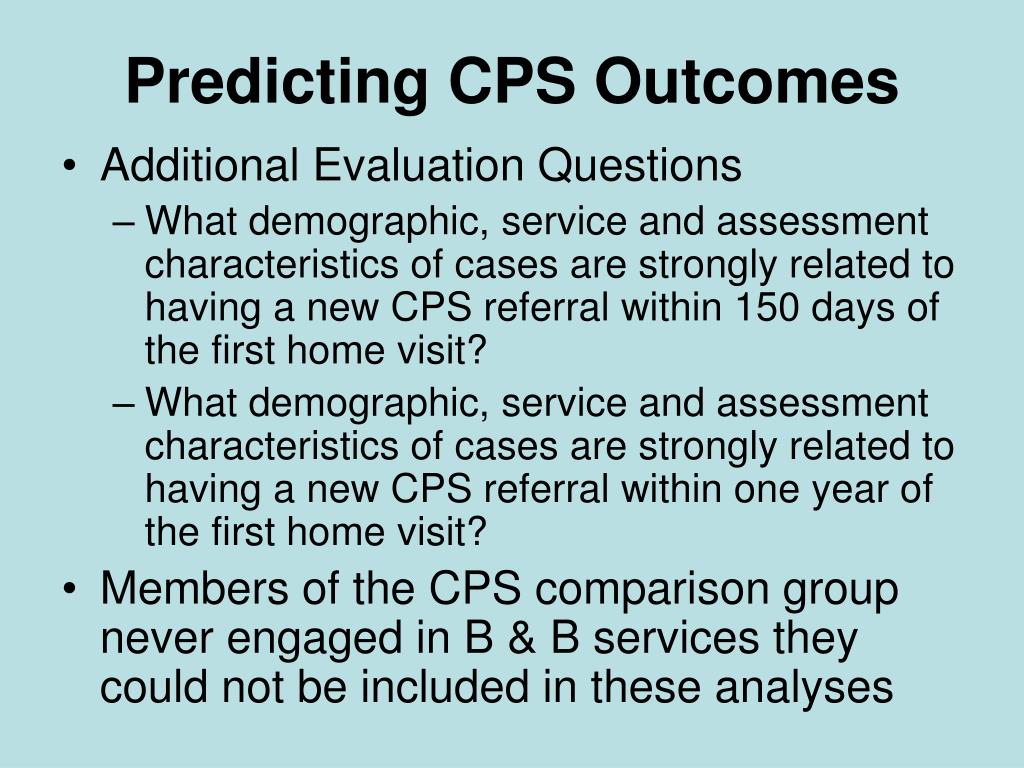 Predicting CPS Outcomes

• Additional Evaluation Questions
– What demographic, service and assessment characteristics of cases are strongly related to having a new CPS referral within 150 days of the first home visit?
– What demographic, service and assessment characteristics of cases are strongly related to having a new CPS referral within one year of the first home visit?
• Members of the CPS comparison group never engaged in B & B services they could not be included in these analyses